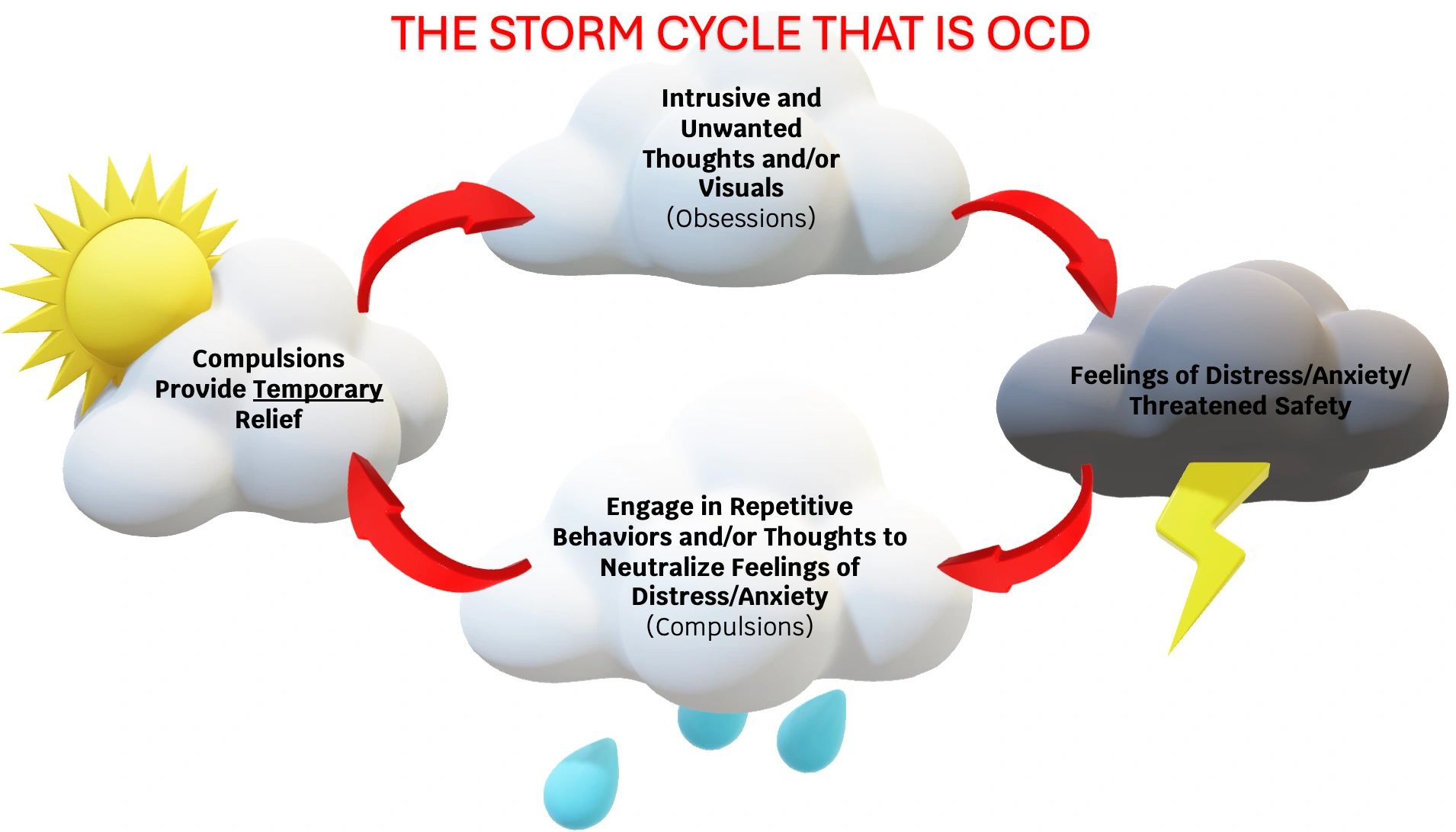 THE STORM CYCLE THAT IS OCD

Intrusive and Unwanted Thoughts and/or Visuals (Obsessions)

Feelings of Distress/Anxiety/ Threatened Safety

Engage in Repetitive Behaviors and/or Thoughts to Neutralize Feelings of Distress/Anxiety (Compulsions)

Compulsions Provide Temporary Relief